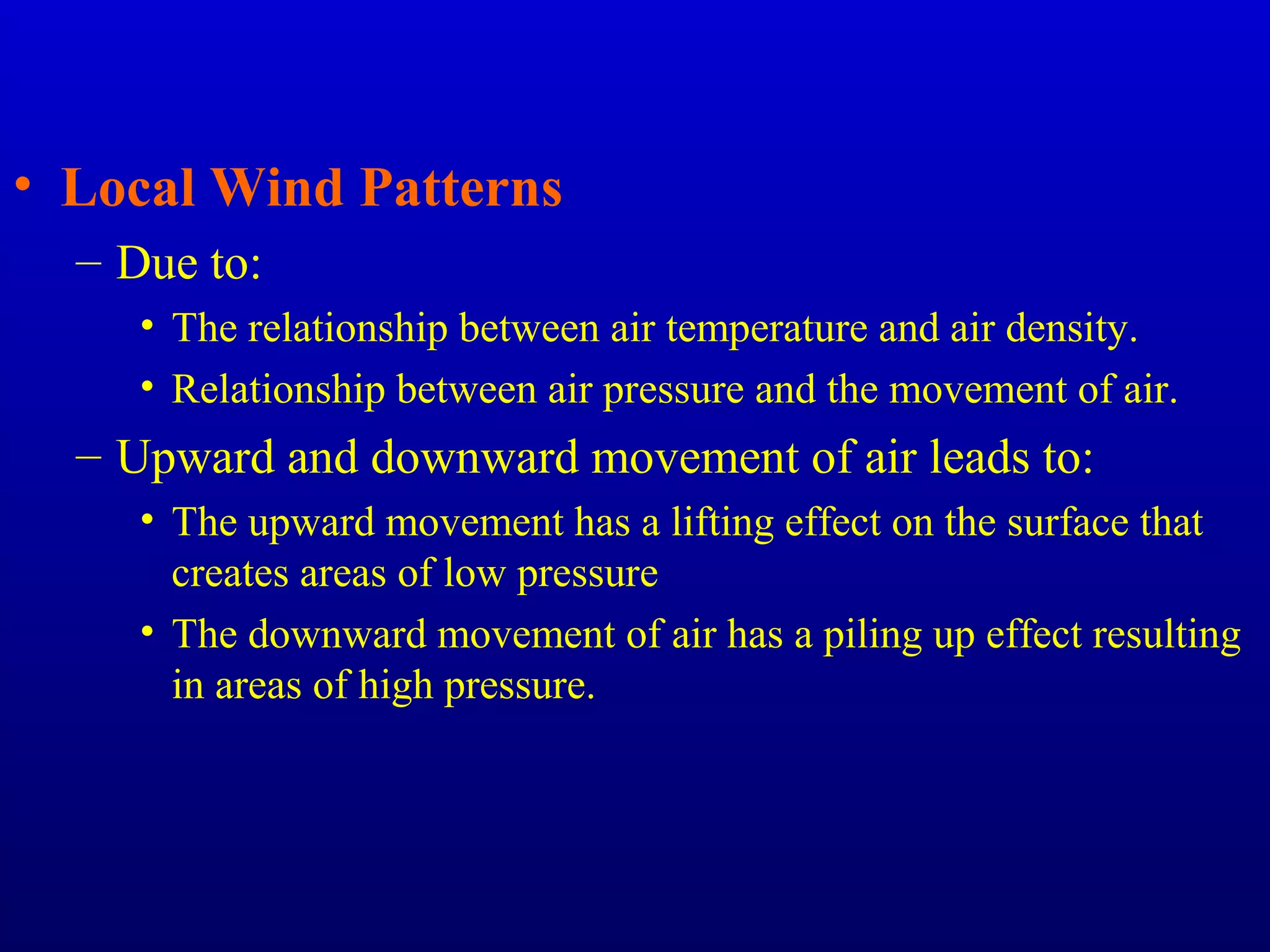 • Local Wind Patterns

– Due to:

• The relationship between air temperature and air density.

• Relationship between air pressure and the movement of air.

– Upward and downward movement of air leads to:

• The upward movement has a lifting effect on the surface that creates areas of low pressure

• The downward movement of air has a piling up effect resulting in areas of high pressure.